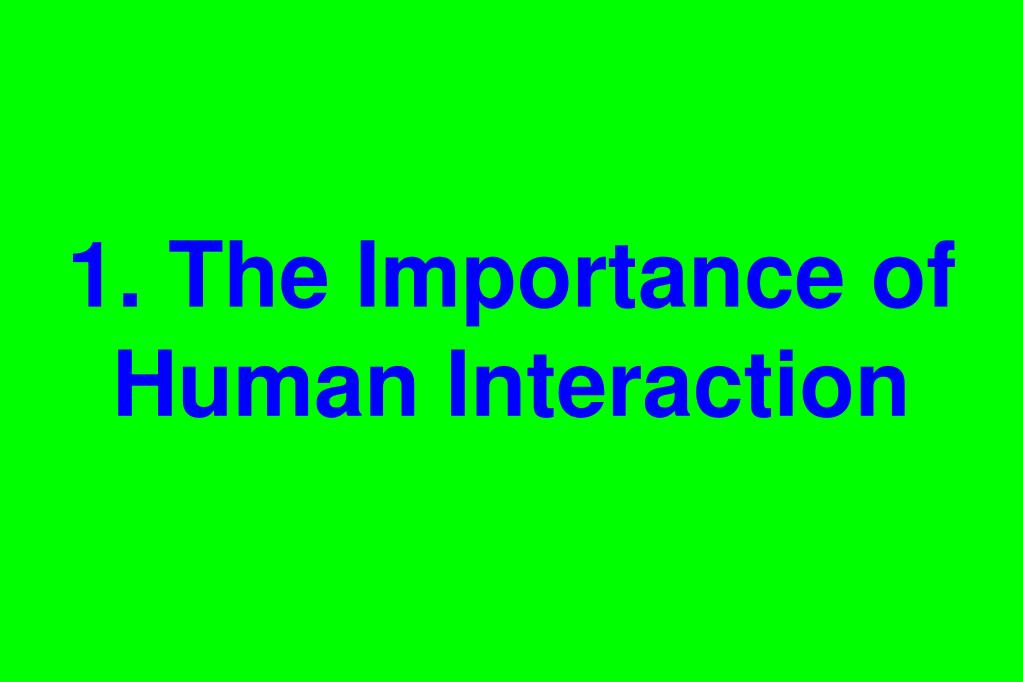 1. The Importance of Human Interaction